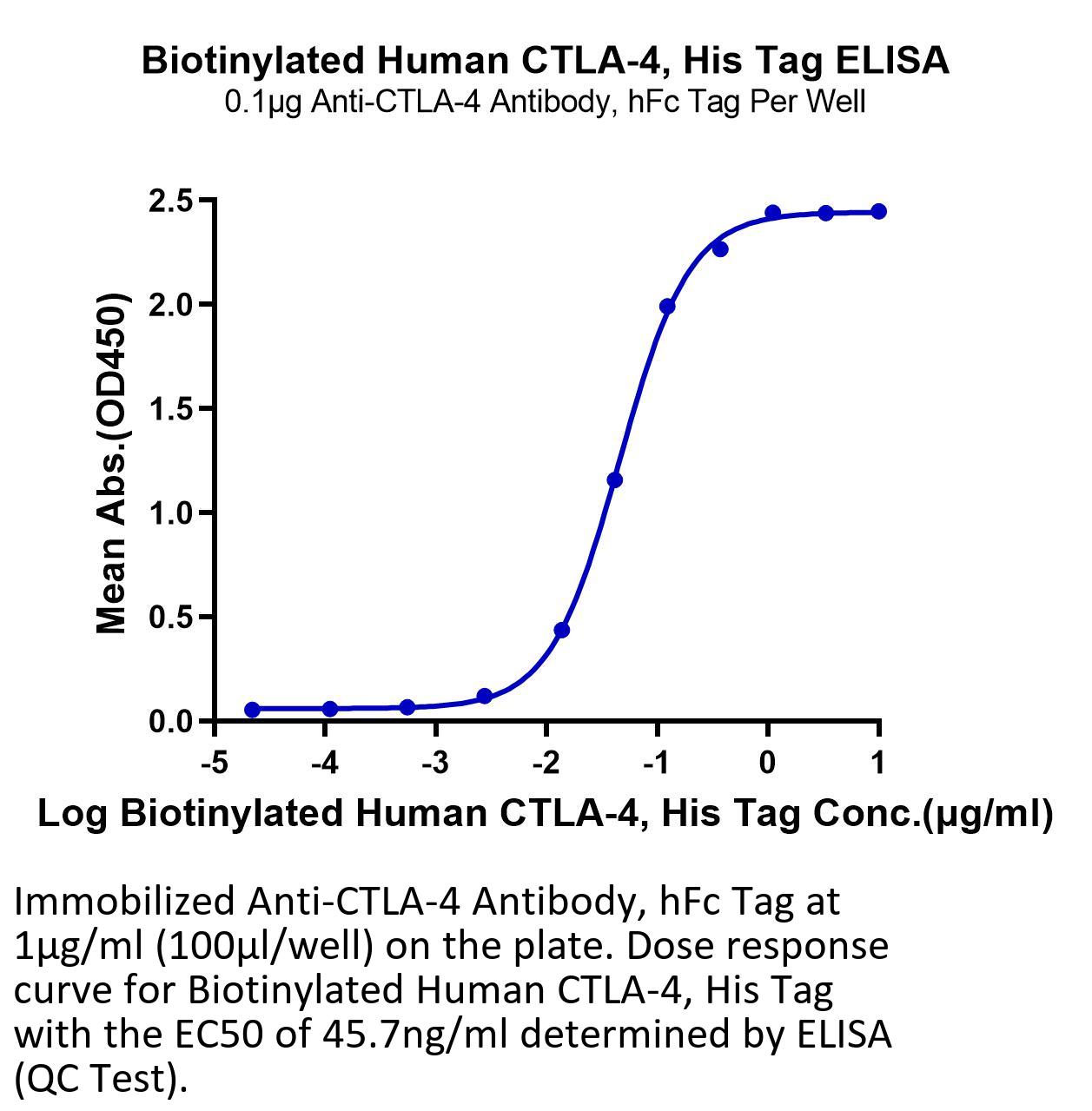 Biotinylated Human CTLA-4, His Tag ELISA
0.1μg Anti-CTLA-4 Antibody, hFc Tag Per Well

Mean Abs.(OD450)

2.5
2.0
1.5
1.0
0.5
0.0

-5 -4 -3 -2 -1 0 1

Log Biotinylated Human CTLA-4, His Tag Conc.(μg/ml)

Immobilized Anti-CTLA-4 Antibody, hFc Tag at 1μg/ml (100μl/well) on the plate. Dose response curve for Biotinylated Human CTLA-4, His Tag with the EC50 of 45.7ng/ml determined by ELISA (QC Test).